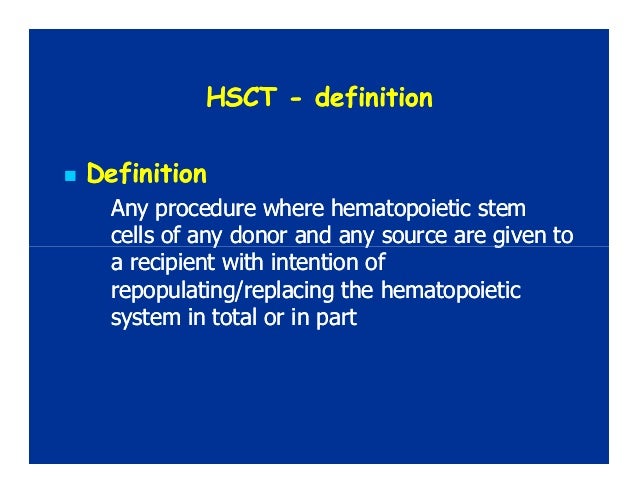 HSCT - definition

Definition

Any procedure where hematopoietic stem cells of any donor and any source are given to a recipient with intention of repopulating/replacing the hematopoietic system in total or in part